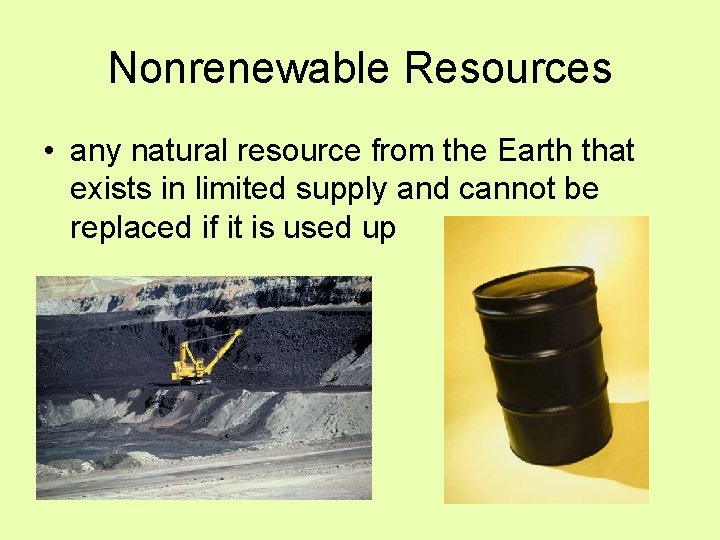 Nonrenewable Resources

• any natural resource from the Earth that exists in limited supply and cannot be replaced if it is used up